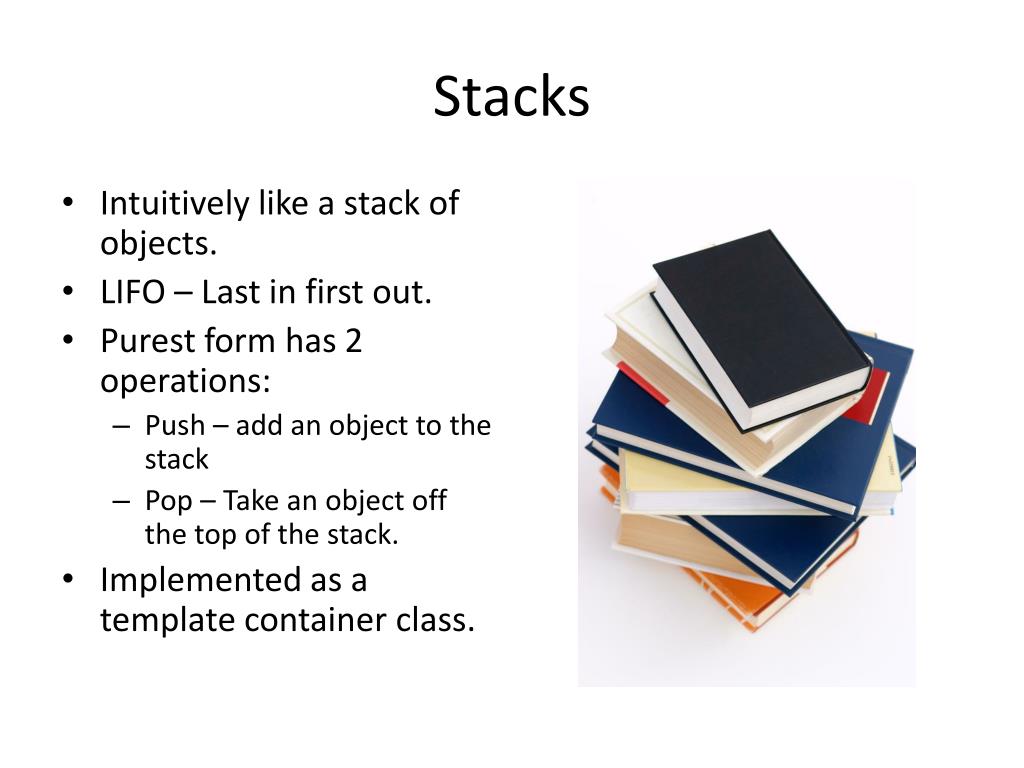 Stacks

• Intuitively like a stack of objects.
• LIFO – Last in first out.
• Purest form has 2 operations:
  – Push – add an object to the stack
  – Pop – Take an object off the top of the stack.
• Implemented as a template container class.